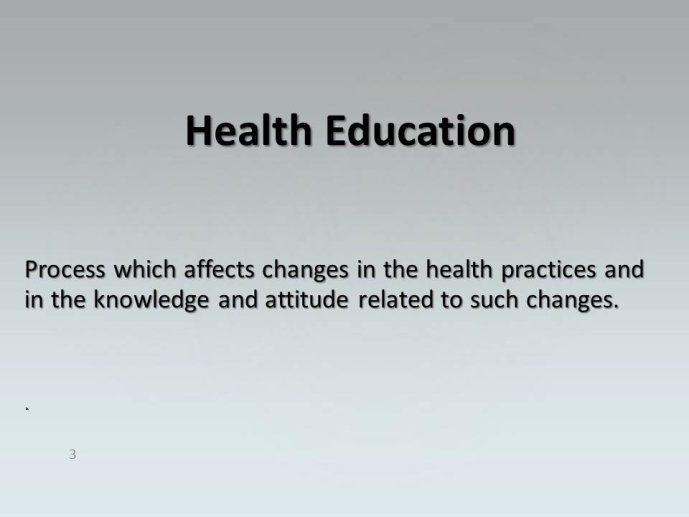 Health Education

Process which affects changes in the health practices and in the knowledge and attitude related to such changes.

.

3